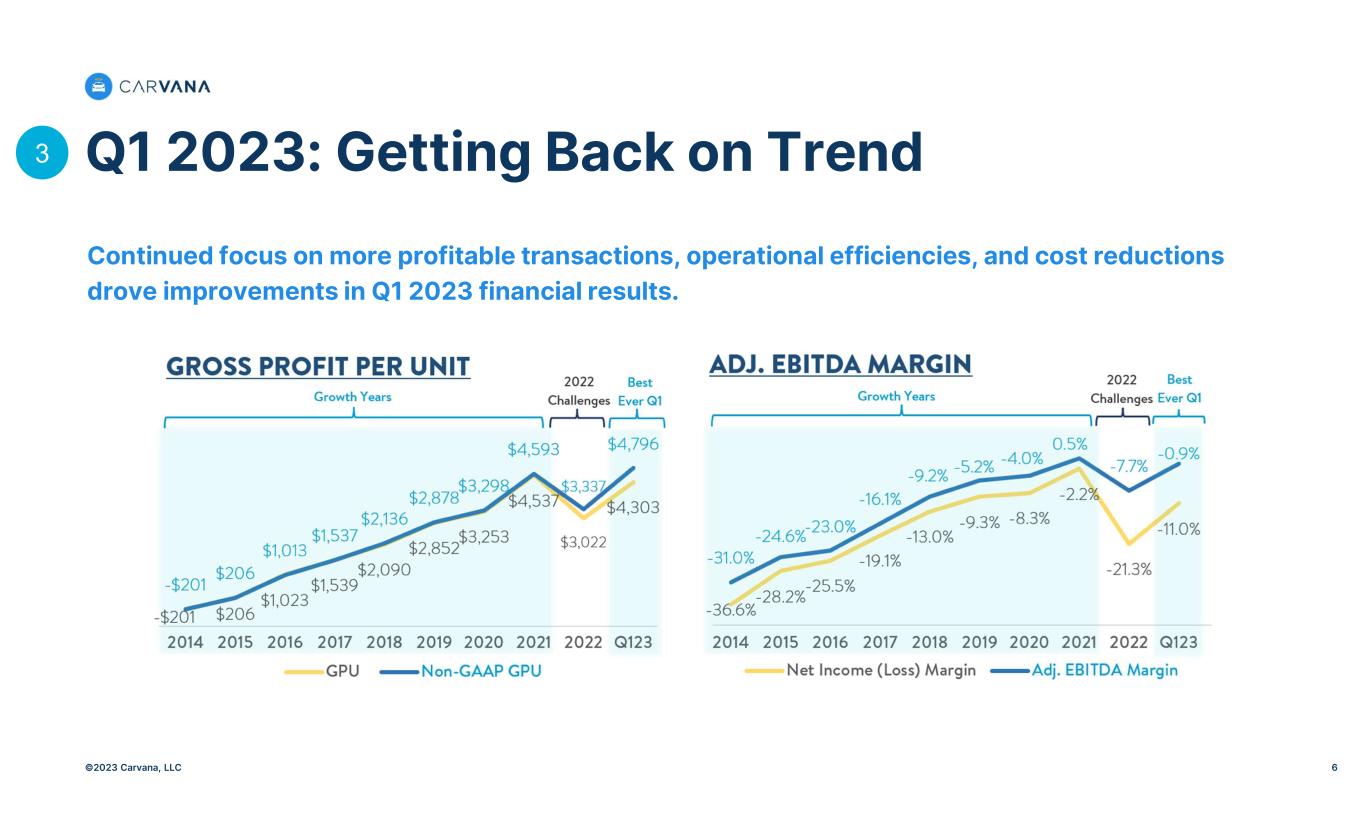 CARVANA

3

Q1 2023: Getting Back on Trend

Continued focus on more profitable transactions, operational efficiencies, and cost reductions drove improvements in Q1 2023 financial results.

GROSS PROFIT PER UNIT

Growth Years

2022 Challenges

Best Ever Q1

-$201 $206 $1,013 $1,537 $2,136 $2,878 $3,298 $4,593 $3,337 $4,796

-$201 $206 $1,023 $1,539 $2,090 $2,852 $3,253 $4,537 $3,022 $4,303

2014 2015 2016 2017 2018 2019 2020 2021 2022 Q123

GPU Non-GAAP GPU

ADJ. EBITDA MARGIN

Growth Years

2022 Challenges

Best Ever Q1

-31.0% -24.6% -23.0% -16.1% -9.2% -5.2% -4.0% 0.5% -7.7% -0.9%

-36.6% -28.2% -25.5% -19.1% -13.0% -9.3% -8.3% -2.2% -21.3% -11.0%

2014 2015 2016 2017 2018 2019 2020 2021 2022 Q123

Net Income (Loss) Margin Adj. EBITDA Margin

©2023 Carvana, LLC

6